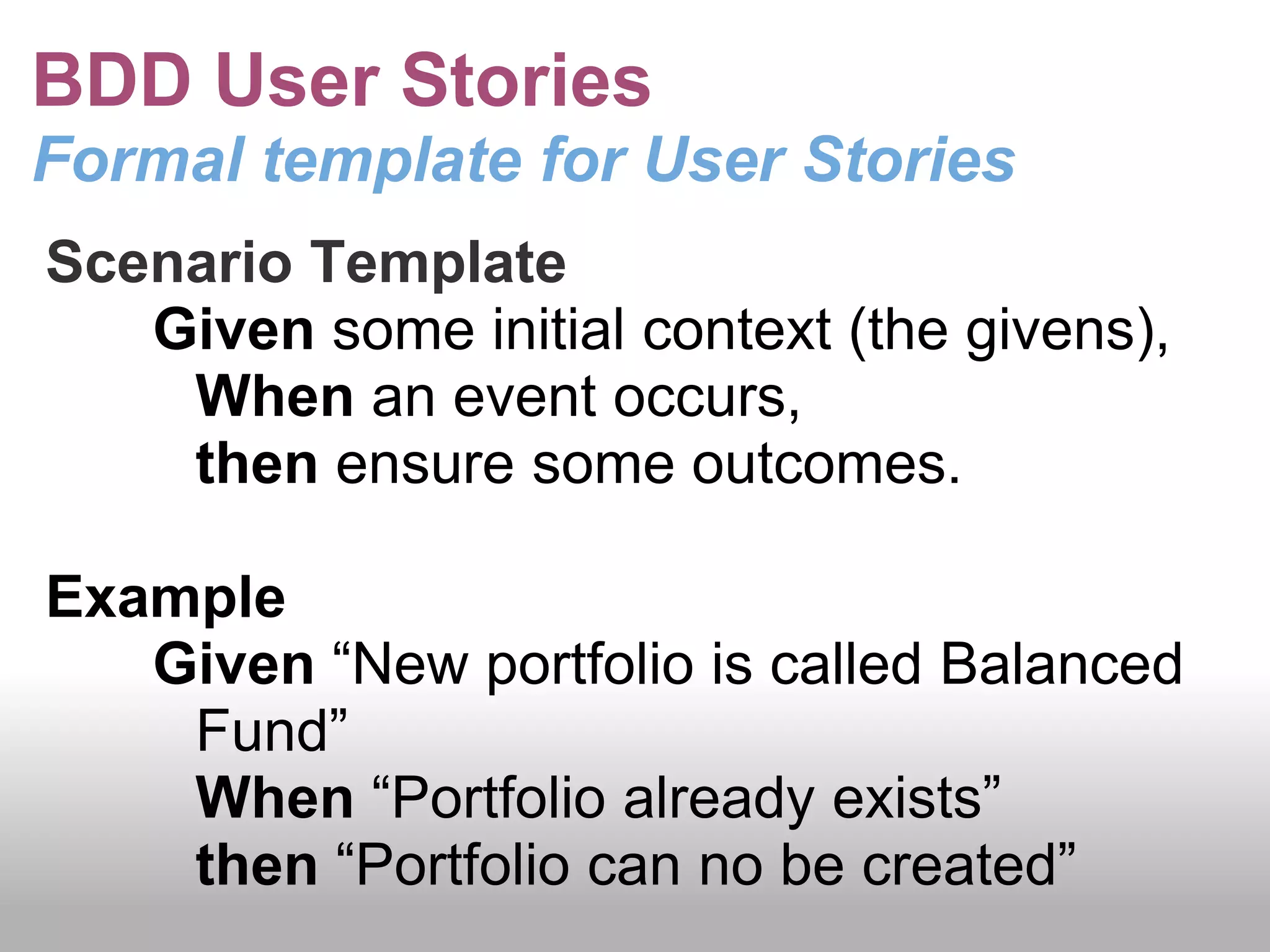 BDD User Stories
Formal template for User Stories

Scenario Template
Given some initial context (the givens),
When an event occurs,
then ensure some outcomes.

Example
Given “New portfolio is called Balanced Fund”
When “Portfolio already exists”
then “Portfolio can no be created”